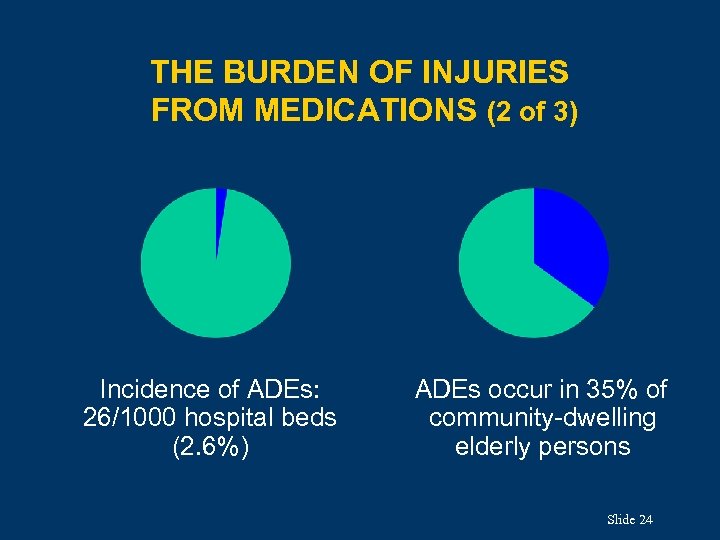 THE BURDEN OF INJURIES FROM MEDICATIONS (2 of 3)

Incidence of ADEs: 26/1000 hospital beds (2.6%)

ADEs occur in 35% of community-dwelling elderly persons

Slide 24